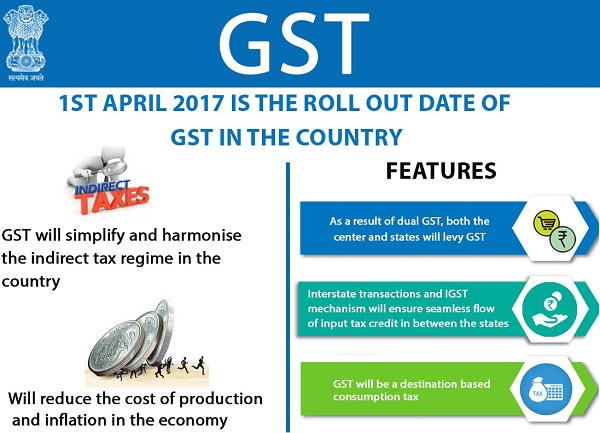 सत्यमेव जयते

GST

1ST APRIL 2017 IS THE ROLL OUT DATE OF GST IN THE COUNTRY

INDIRECT TAXES

GST will simplify and harmonise the indirect tax regime in the country

Will reduce the cost of production and inflation in the economy

FEATURES

As a result of dual GST, both the center and states will levy GST

₹

Interstate transactions and IGST mechanism will ensure seamless flow of input tax credit in between the states

₹

GST will be a destination based consumption tax

TAX